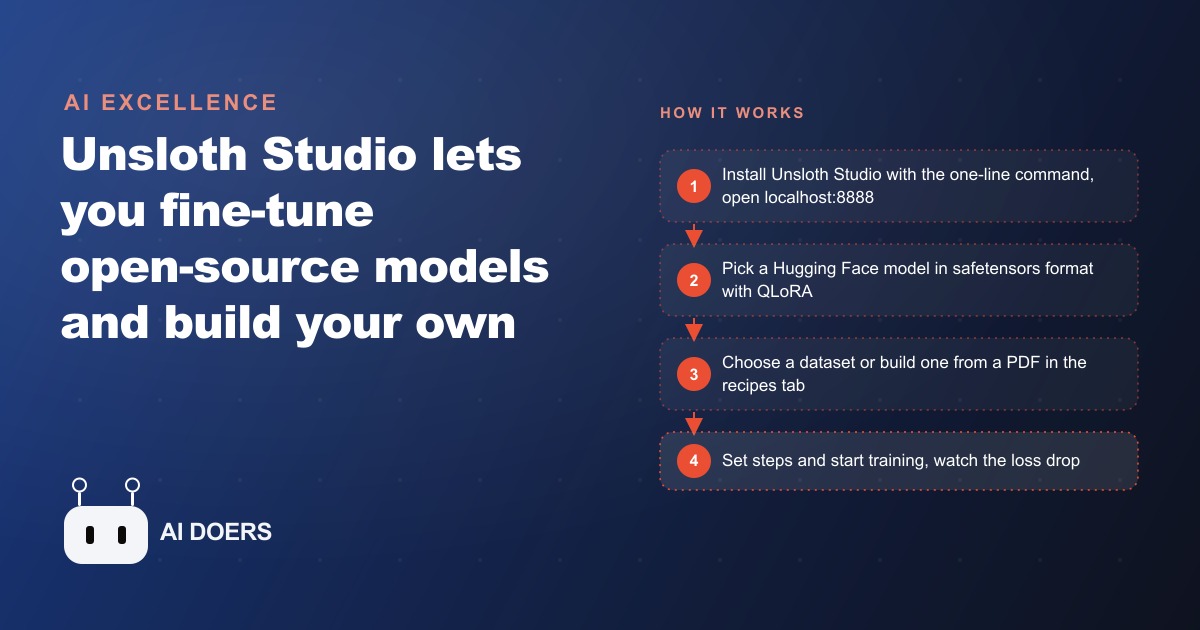 AI EXCELLENCE

Unsloth Studio lets you fine-tune open-source models and build your own

AI DOERS

HOW IT WORKS

1 Install Unsloth Studio with the one-line command, open localhost:8888

2 Pick a Hugging Face model in safetensors format with QLoRA

3 Choose a dataset or build one from a PDF in the recipes tab

4 Set steps and start training, watch the loss drop